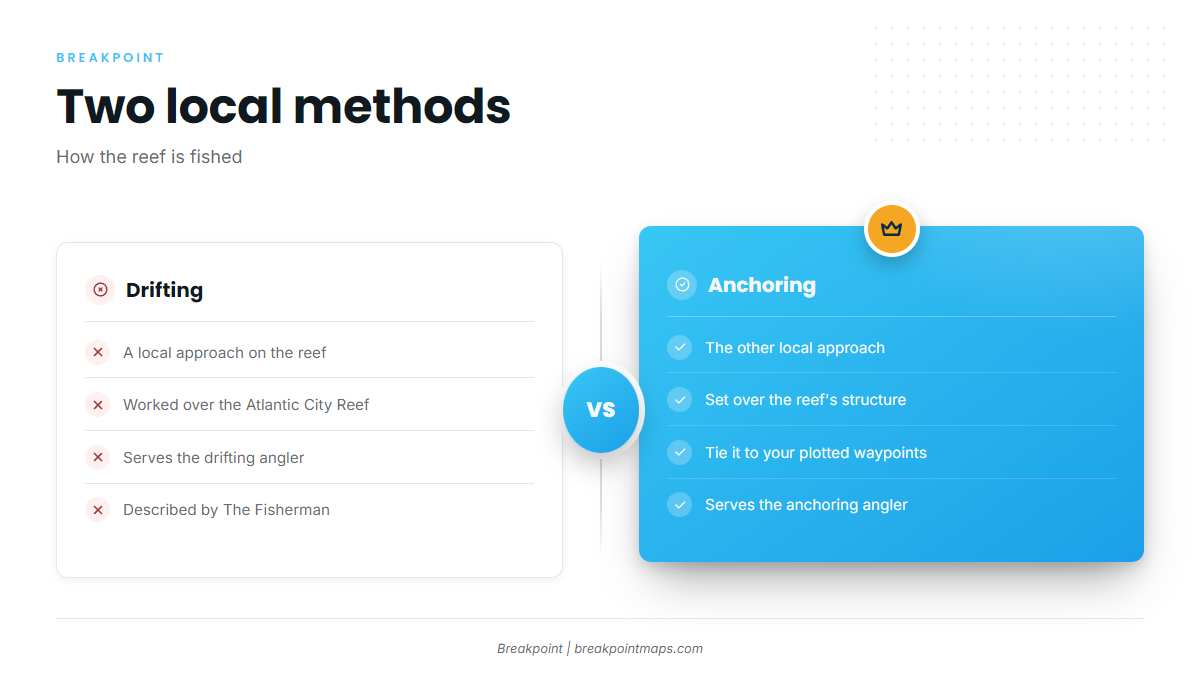 BREAKPOINT

Two local methods

How the reef is fished

Drifting

✕ A local approach on the reef

✕ Worked over the Atlantic City Reef

✕ Serves the drifting angler

✕ Described by The Fisherman

VS

Anchoring

✓ The other local approach

✓ Set over the reef's structure

✓ Tie it to your plotted waypoints

✓ Serves the anchoring angler

Breakpoint | breakpointmaps.com